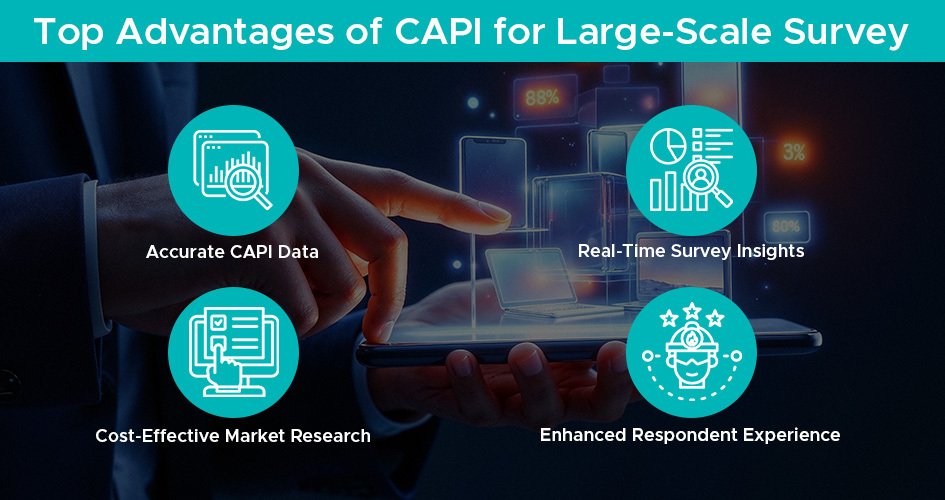 Top Advantages of CAPI for Large-Scale Survey

88%

3%

80%

Accurate CAPI Data

Real-Time Survey Insights

Cost-Effective Market Research

Enhanced Respondent Experience